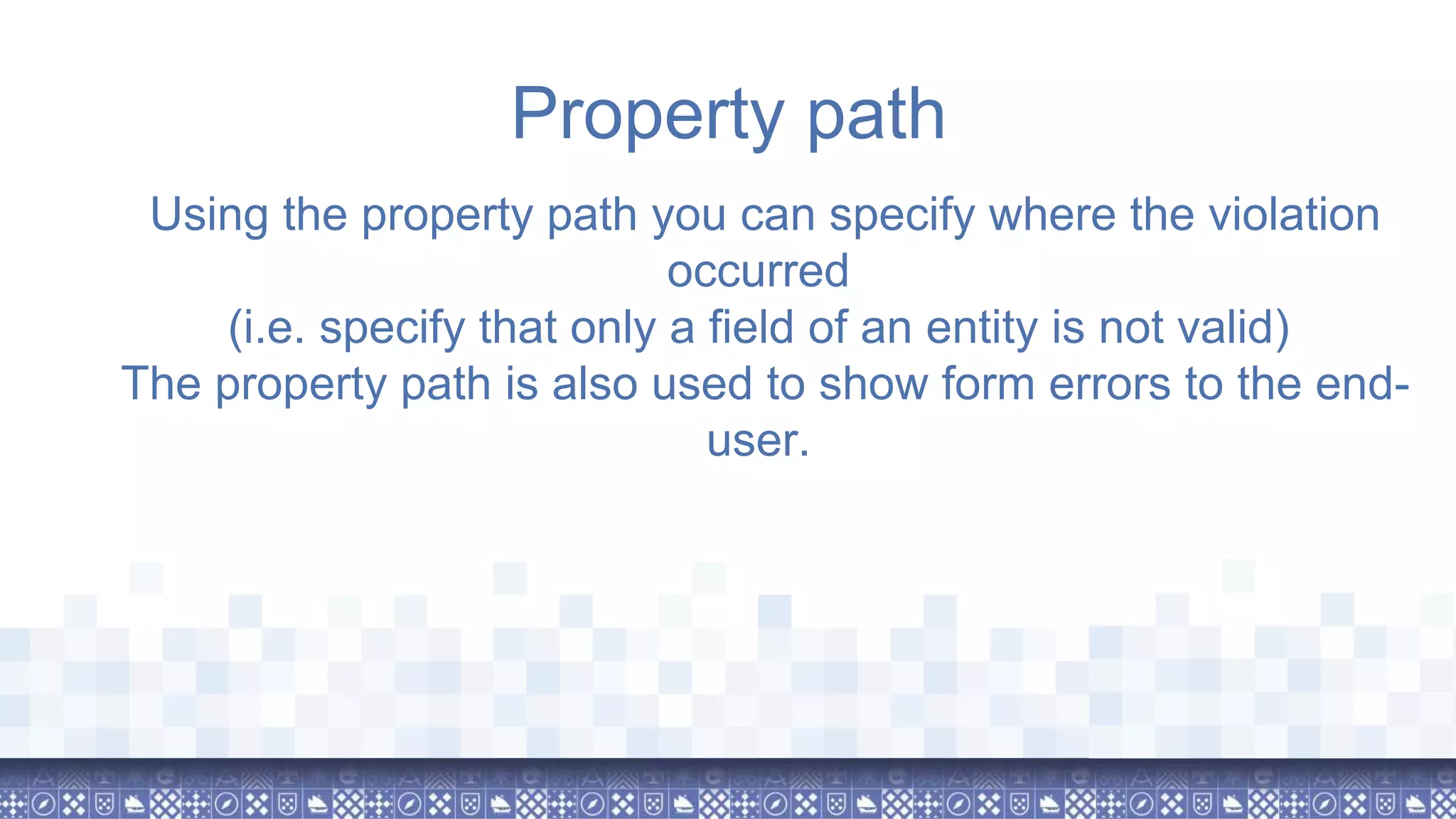 Property path

Using the property path you can specify where the violation occurred
(i.e. specify that only a field of an entity is not valid)
The property path is also used to show form errors to the end-user.